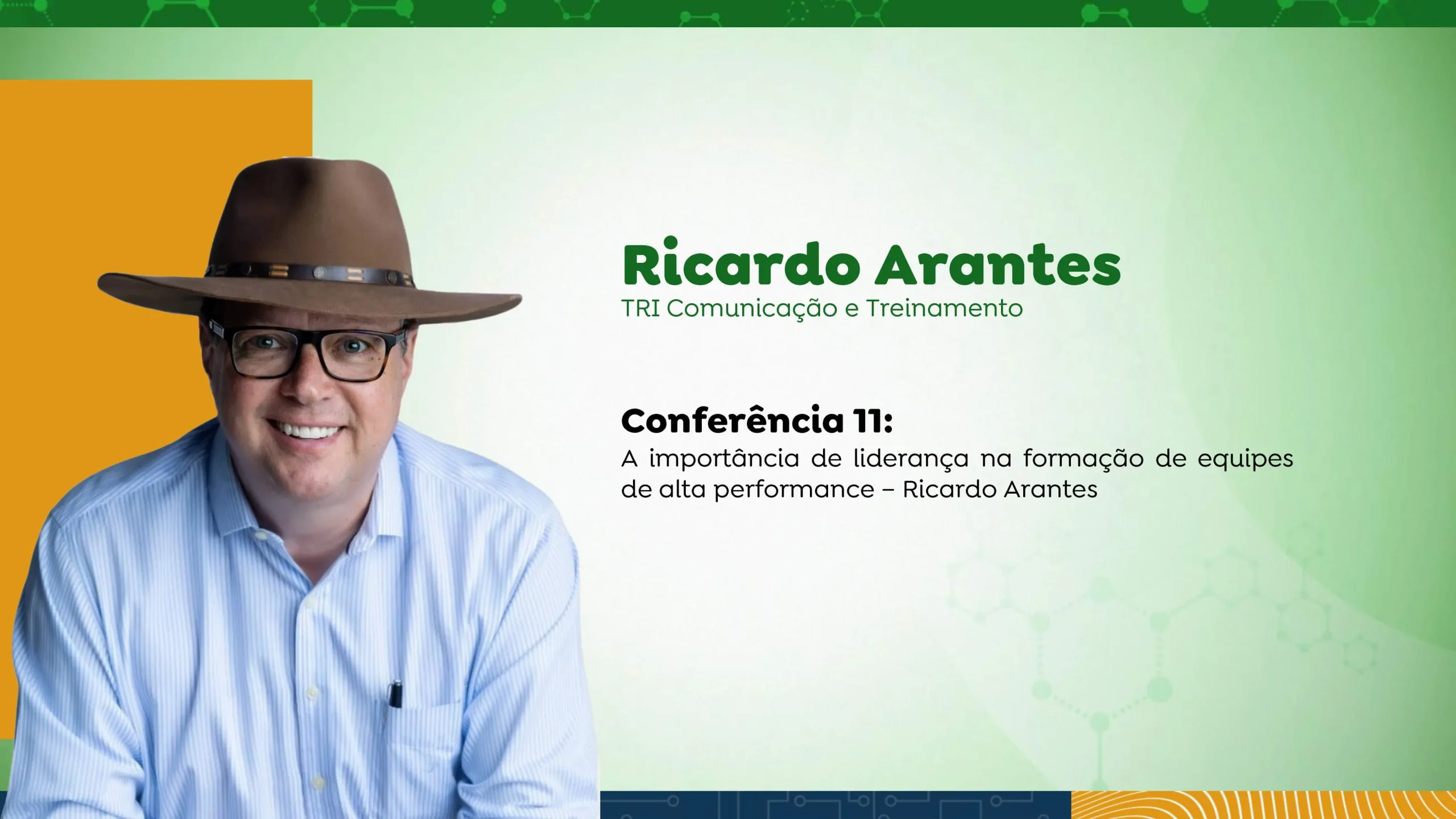 Ricardo Arantes
TRI Comunicação e Treinamento

Conferência 11:
A importância de liderança na formação de equipes de alta performance – Ricardo Arantes